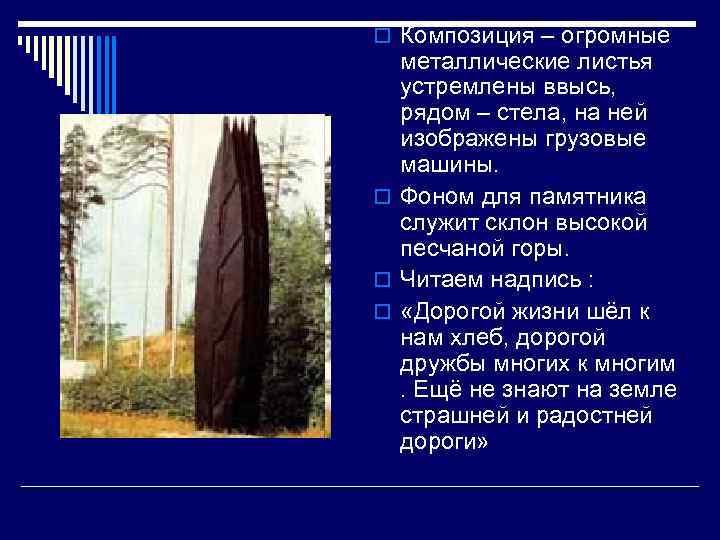 Композиция – огромные металлические листья устремлены ввысь, рядом – стела, на ней изображены грузовые машины.

Фоном для памятника служит склон высокой песчаной горы.

Читаем надпись :

«Дорогой жизни шёл к нам хлеб, дорогой дружбы многих к многим . Ещё не знают на земле страшней и радостней дороги»